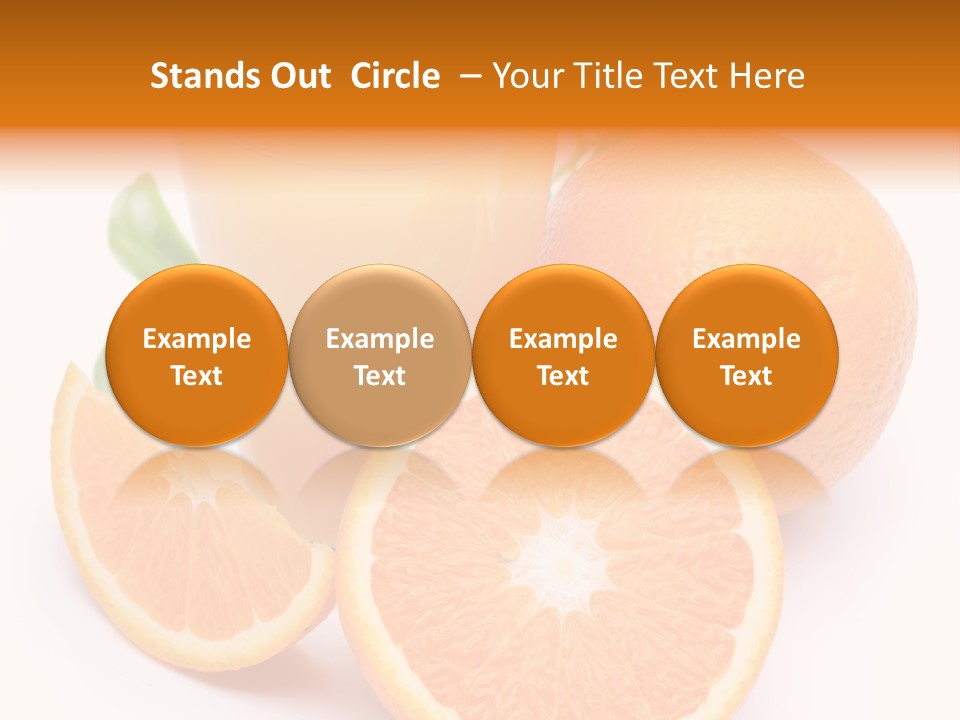 Stands Out Circle – Your Title Text Here

Example Text

Example Text

Example Text

Example Text